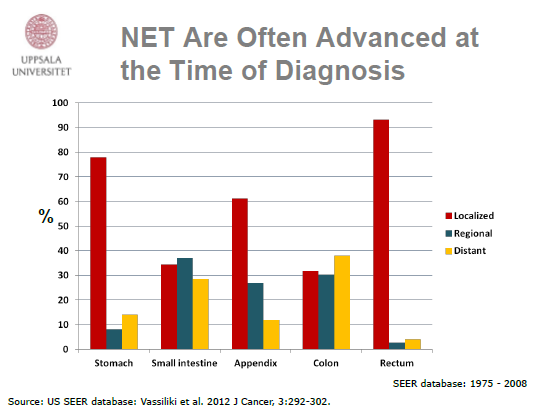 UPPSALA UNIVERSITET

NET Are Often Advanced at the Time of Diagnosis

100
90
80
70
60
50
40
30
20
10
0

%

Stomach
Small intestine
Appendix
Colon
Rectum

Localized
Regional
Distant

SEER database: 1975 - 2008

Source: US SEER database: Vassiliki et al. 2012 J Cancer, 3:292-302.